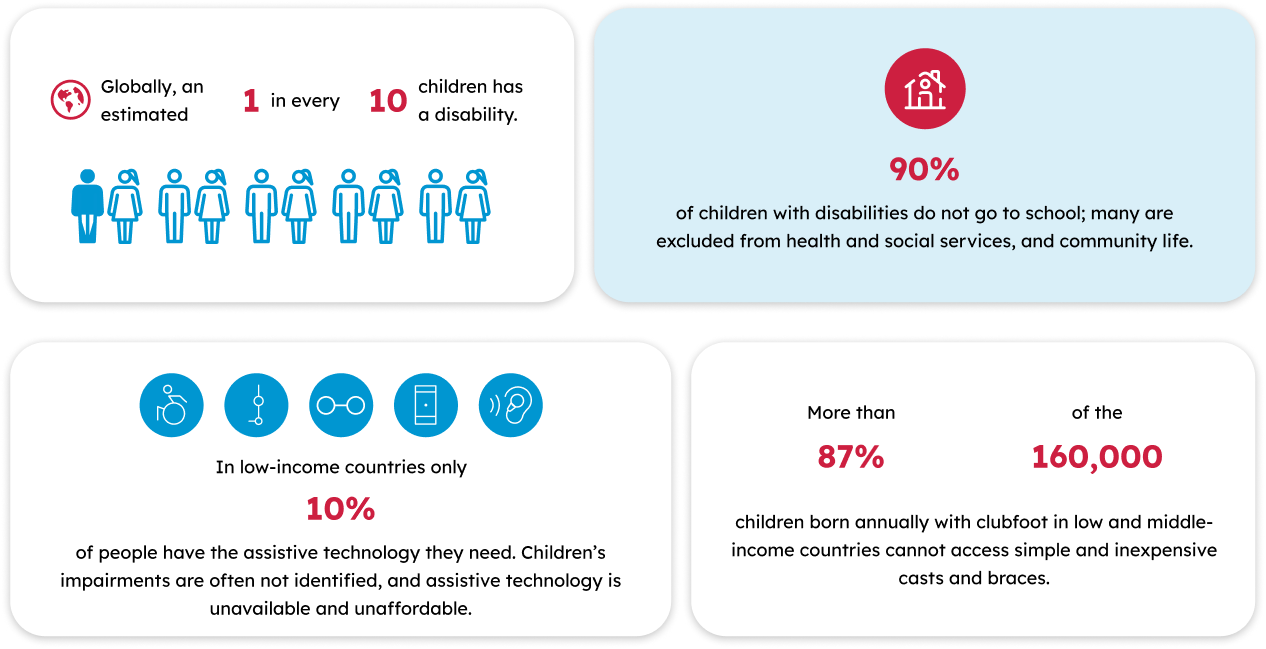 Globally, an estimated 1 in every 10 children has a disability.

90%

of children with disabilities do not go to school; many are excluded from health and social services, and community life.

In low-income countries only

10%

of people have the assistive technology they need. Children's impairments are often not identified, and assistive technology is unavailable and unaffordable.

More than

87%

of the

160,000

children born annually with clubfoot in low and middle-income countries cannot access simple and inexpensive casts and braces.